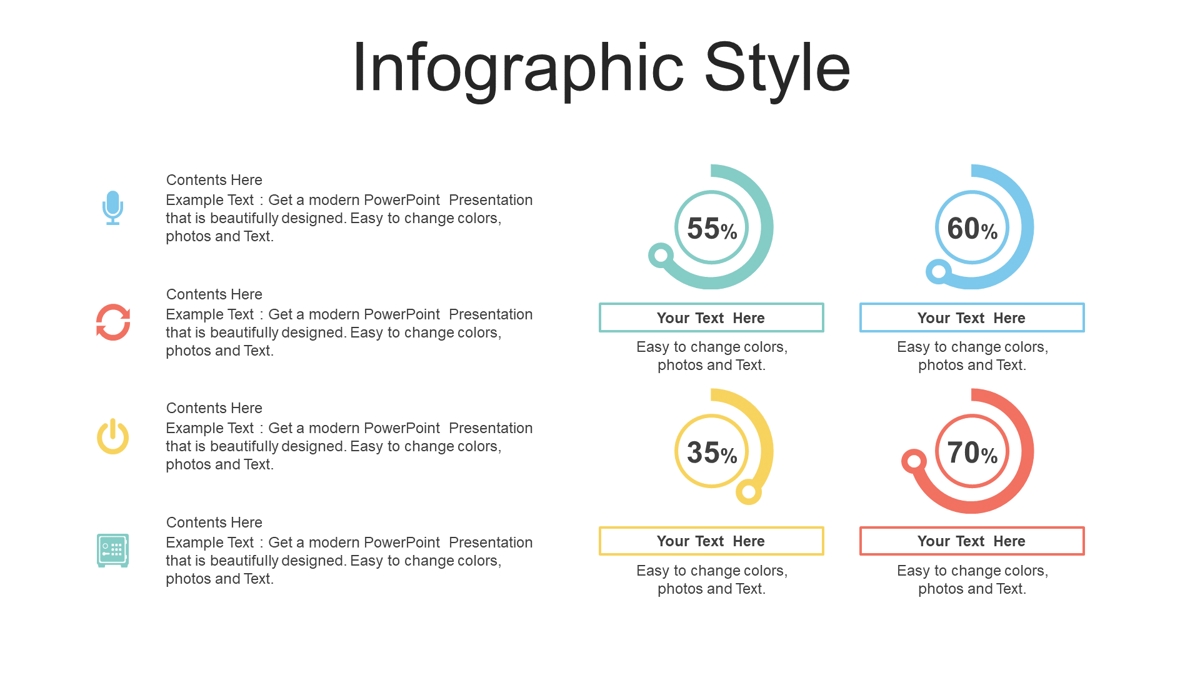 Infographic Style

Contents Here
Example Text : Get a modern PowerPoint Presentation that is beautifully designed. Easy to change colors, photos and Text.

Contents Here
Example Text : Get a modern PowerPoint Presentation that is beautifully designed. Easy to change colors, photos and Text.

Contents Here
Example Text : Get a modern PowerPoint Presentation that is beautifully designed. Easy to change colors, photos and Text.

Contents Here
Example Text : Get a modern PowerPoint Presentation that is beautifully designed. Easy to change colors, photos and Text.

55%

Your Text Here

Easy to change colors, photos and Text.

60%

Your Text Here

Easy to change colors, photos and Text.

35%

Your Text Here

Easy to change colors, photos and Text.

70%

Your Text Here

Easy to change colors, photos and Text.